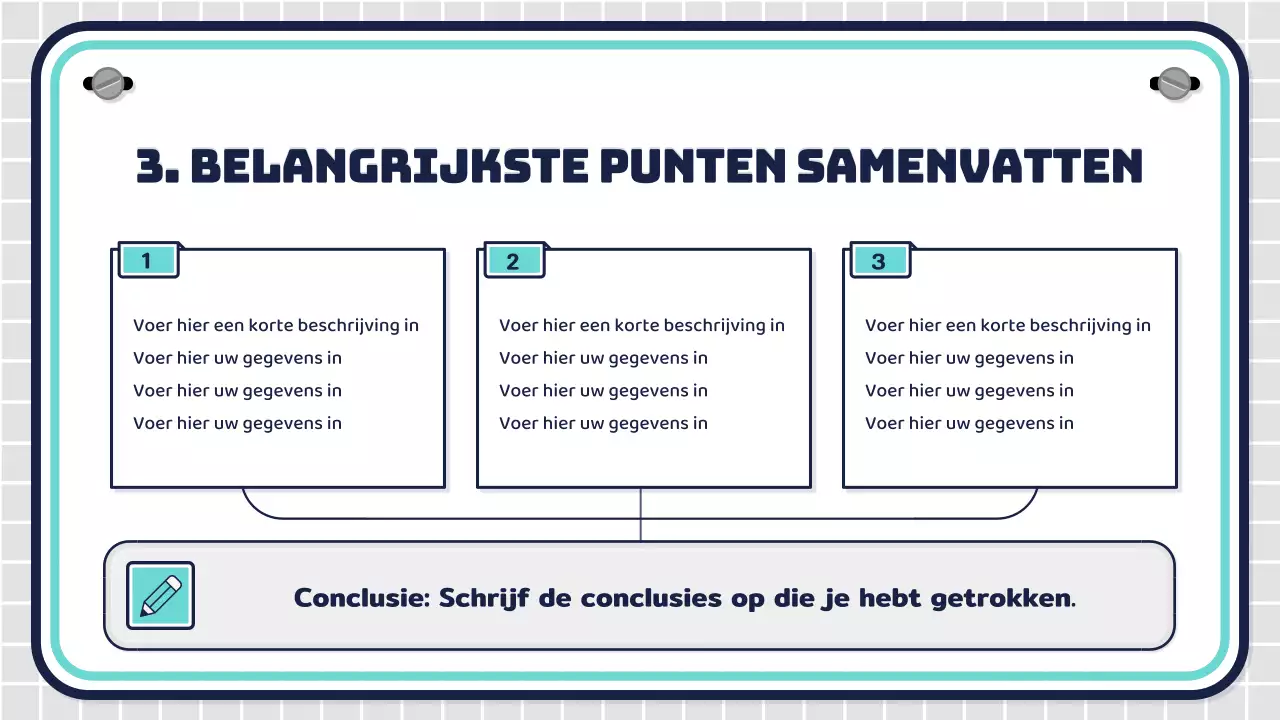 3. BELANGRIJKSTE PUNTEN SAMENVATTEN

1

Voer hier een korte beschrijving in
Voer hier uw gegevens in
Voer hier uw gegevens in
Voer hier uw gegevens in

2

Voer hier een korte beschrijving in
Voer hier uw gegevens in
Voer hier uw gegevens in
Voer hier uw gegevens in

3

Voer hier een korte beschrijving in
Voer hier uw gegevens in
Voer hier uw gegevens in
Voer hier uw gegevens in

Conclusie: Schrijf de conclusies op die je hebt getrokken.